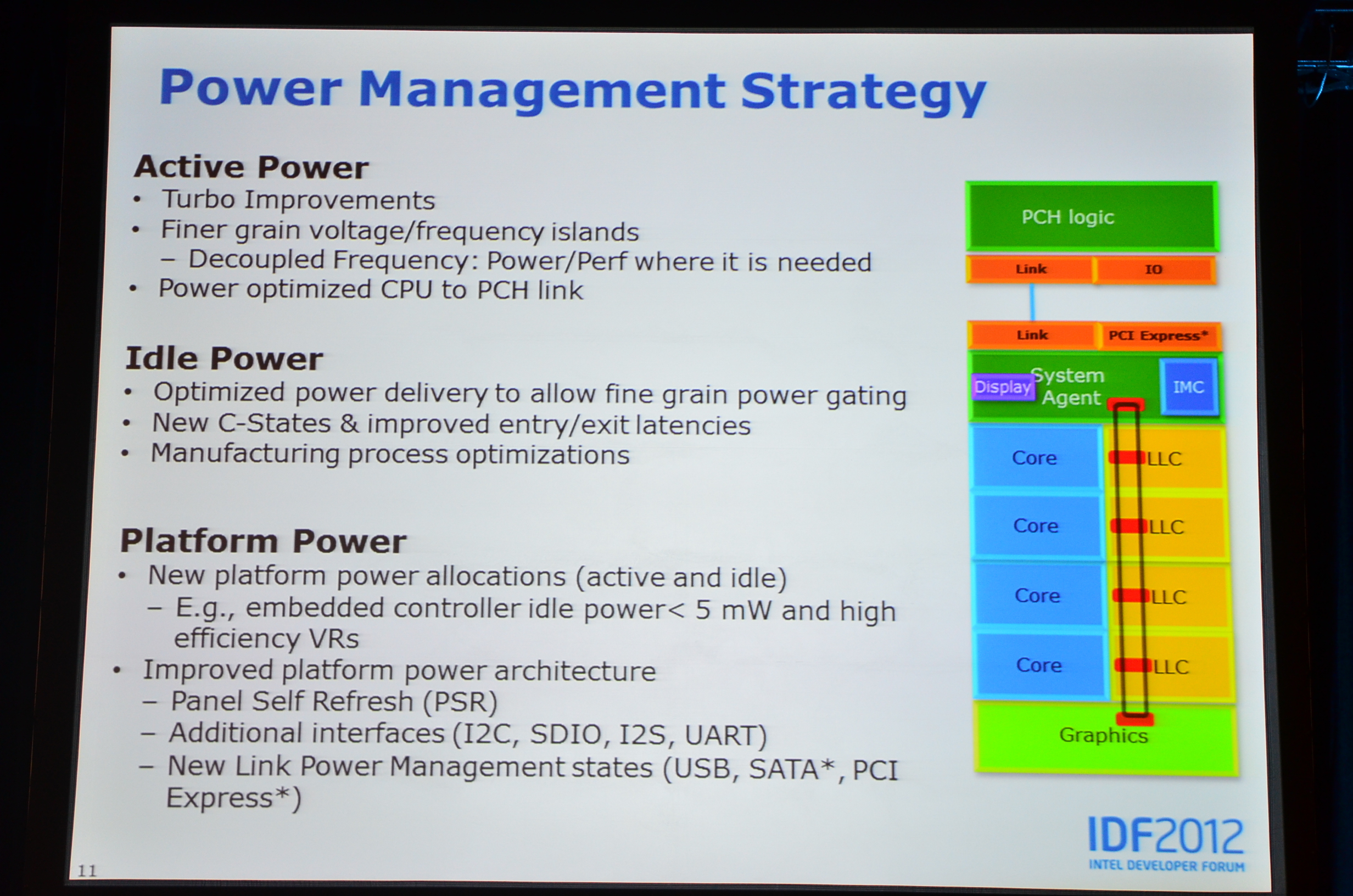 Power Management Strategy

Active Power
• Turbo Improvements
• Finer grain voltage/frequency islands
– Decoupled Frequency: Power/Perf where it is needed
• Power optimized CPU to PCH link

Idle Power
• Optimized power delivery to allow fine grain power gating
• New C-States & improved entry/exit latencies
• Manufacturing process optimizations

Platform Power
• New platform power allocations (active and idle)
– E.g., embedded controller idle power< 5 mW and high efficiency VRs
• Improved platform power architecture
– Panel Self Refresh (PSR)
– Additional interfaces (I2C, SDIO, I2S, UART)
– New Link Power Management states (USB, SATA*, PCI Express*)

PCH logic
Link
IO
Link
PCI Express*
Display
System Agent
IMC
Core
LLC
Core
LLC
Core
LLC
Core
LLC
Graphics

IDF2012
INTEL DEVELOPER FORUM

11